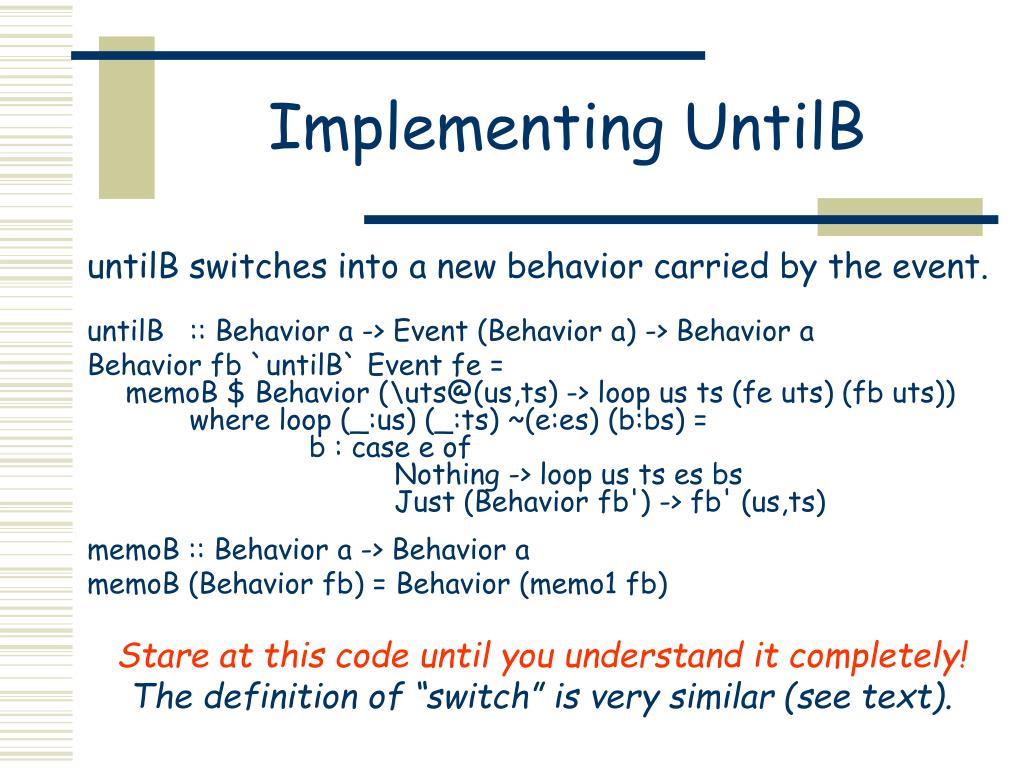 Implementing UntilB

untilB switches into a new behavior carried by the event.

untilB :: Behavior a -> Event (Behavior a) -> Behavior a
Behavior fb `untilB` Event fe =
memoB $ Behavior (\uts@(us,ts) -> loop us ts (fe uts) (fb uts))
where loop (_:us) (_:ts) ~(e:es) (b:bs) =
b : case e of
Nothing -> loop us ts es bs
Just (Behavior fb') -> fb' (us,ts)

memoB :: Behavior a -> Behavior a
memoB (Behavior fb) = Behavior (memo1 fb)

Stare at this code until you understand it completely!
The definition of “switch” is very similar (see text).